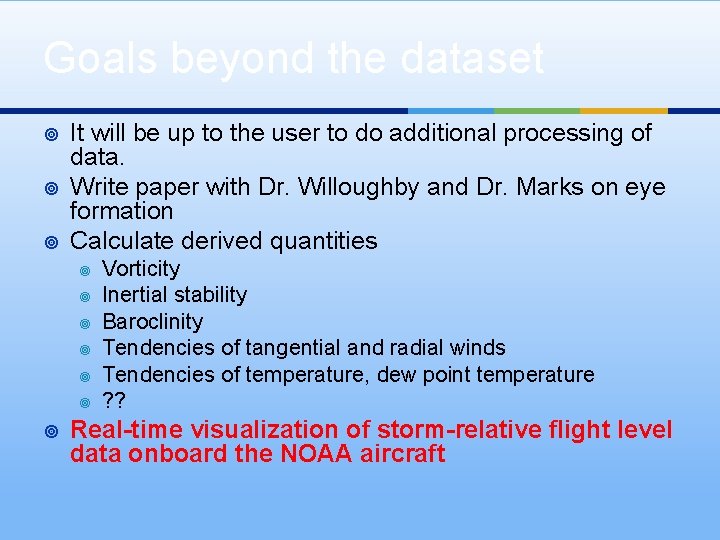 Goals beyond the dataset

It will be up to the user to do additional processing of data.

Write paper with Dr. Willoughby and Dr. Marks on eye formation

Calculate derived quantities

Vorticity

Inertial stability

Baroclinity

Tendencies of tangential and radial winds

Tendencies of temperature, dew point temperature

??

Real-time visualization of storm-relative flight level data onboard the NOAA aircraft